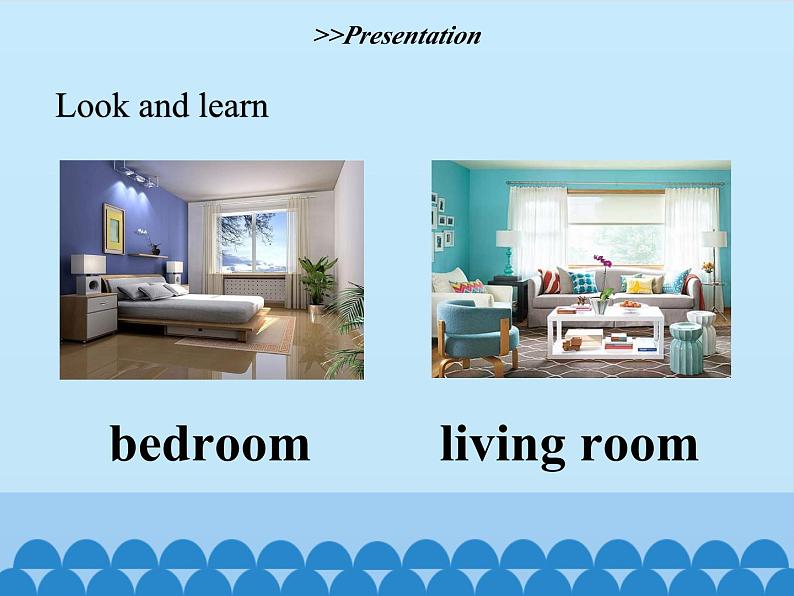 >>Presentation

Look and learn

bedroom

living room